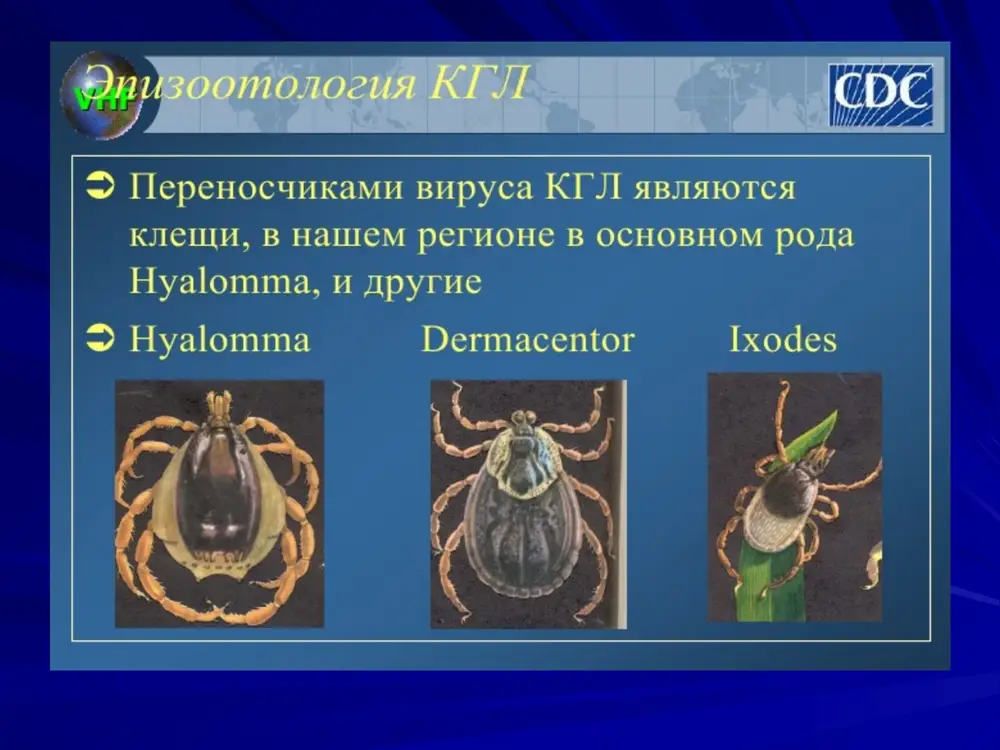 VHF

Эпизоотология КГЛ

CDC

➲ Переносчиками вируса КГЛ являются клещи, в нашем регионе в основном рода Hyalomma, и другие

➲ Hyalomma Dermacentor Ixodes